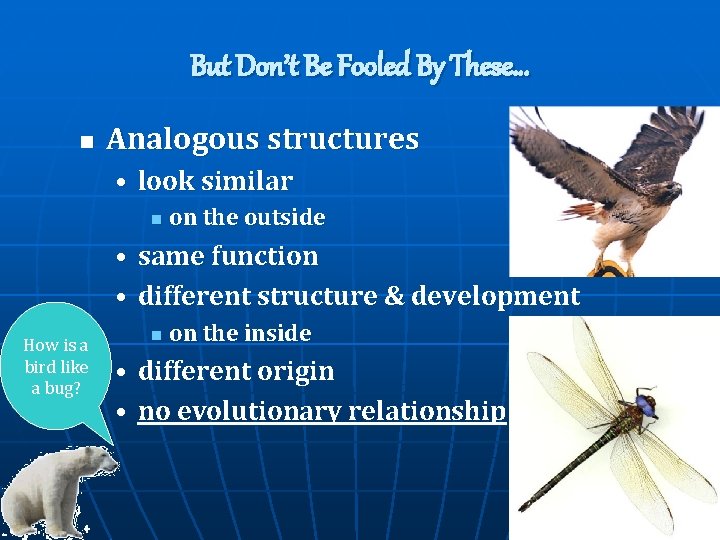 But Don't Be Fooled By These...

- Analogous structures
  - look similar
    - on the outside
  - same function
  - different structure & development
    - on the inside
  - different origin
  - no evolutionary relationship

How is a bird like a bug?